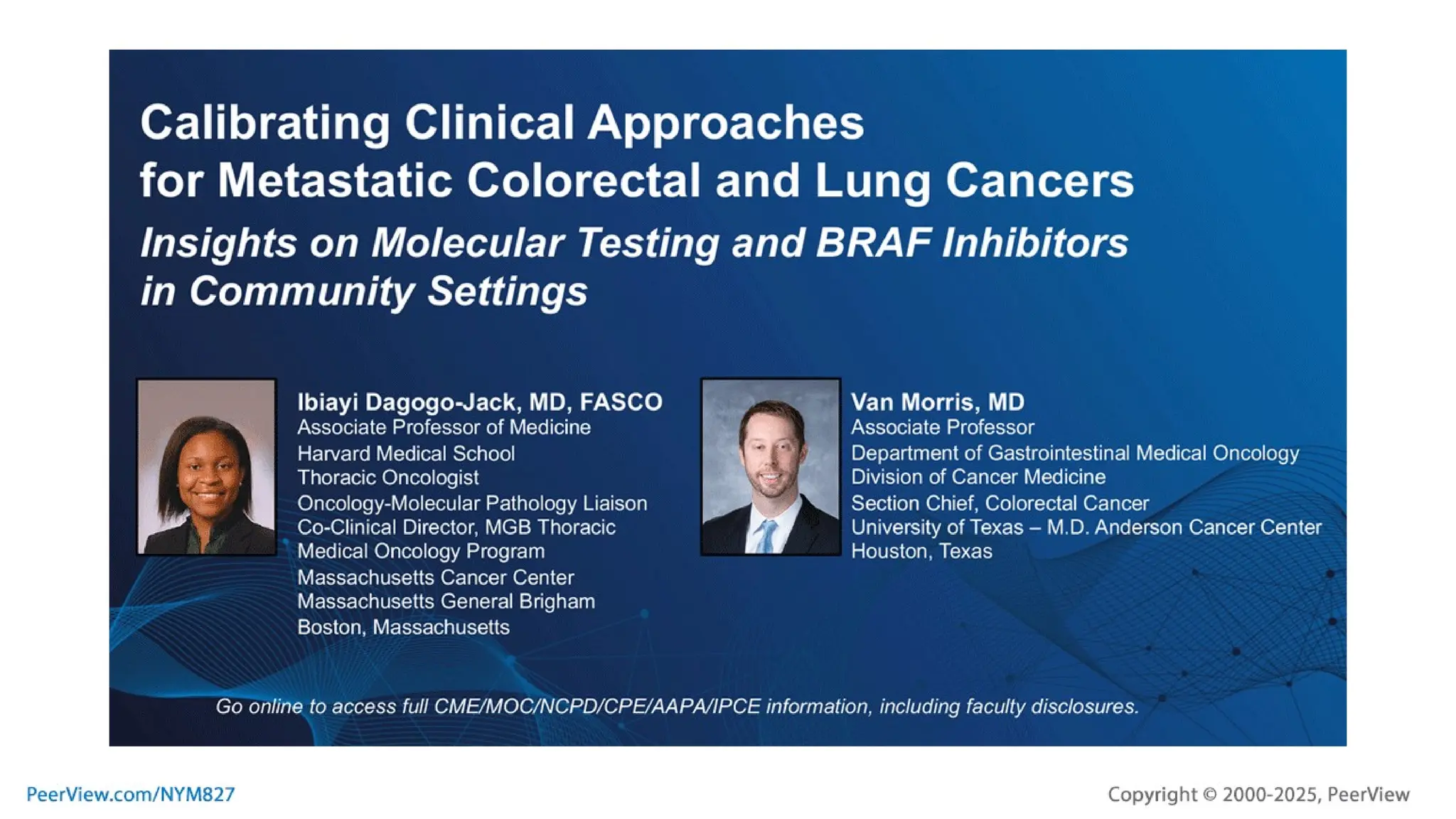 Calibrating Clinical Approaches for Metastatic Colorectal and Lung Cancers

Insights on Molecular Testing and BRAF Inhibitors in Community Settings

Ibiayi Dagogo-Jack, MD, FASCO
Associate Professor of Medicine
Harvard Medical School
Thoracic Oncologist
Oncology-Molecular Pathology Liaison
Co-Clinical Director, MGB Thoracic Medical Oncology Program
Massachusetts Cancer Center
Massachusetts General Brigham
Boston, Massachusetts

Van Morris, MD
Associate Professor
Department of Gastrointestinal Medical Oncology
Division of Cancer Medicine
Section Chief, Colorectal Cancer
University of Texas – M.D. Anderson Cancer Center
Houston, Texas

Go online to access full CME/MOC/NCPD/CPE/AAPA/IPCE information, including faculty disclosures.

PeerView.com/NYM827

Copyright © 2000-2025, PeerView